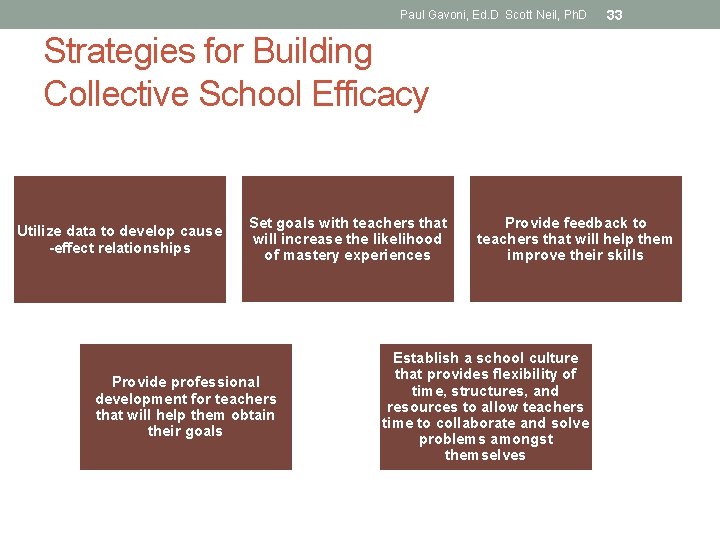 Paul Gavoni, Ed.D Scott Neil, PhD 33

Strategies for Building Collective School Efficacy

Utilize data to develop cause -effect relationships

Set goals with teachers that will increase the likelihood of mastery experiences

Provide feedback to teachers that will help them improve their skills

Provide professional development for teachers that will help them obtain their goals

Establish a school culture that provides flexibility of time, structures, and resources to allow teachers time to collaborate and solve problems amongst themselves